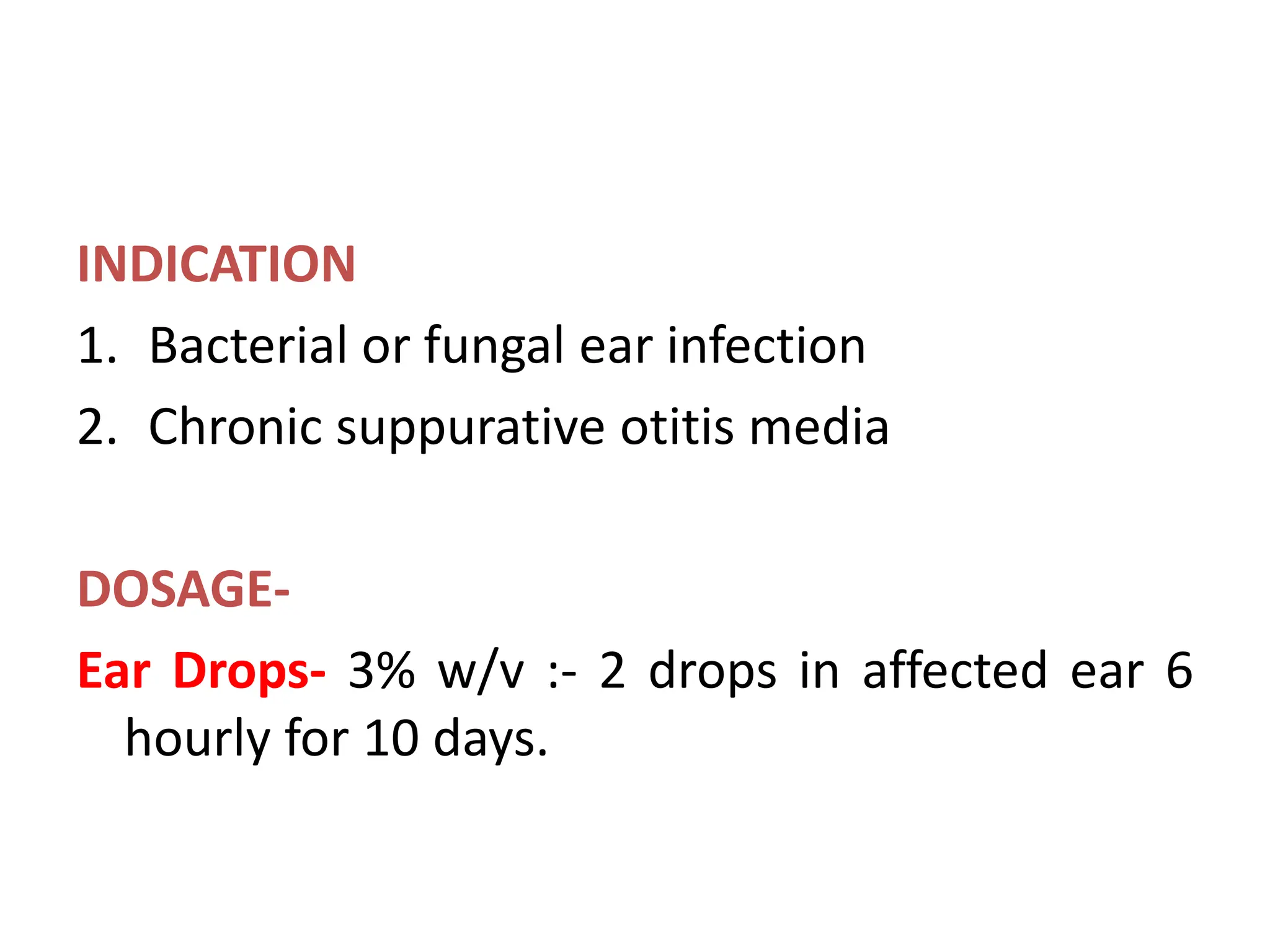 INDICATION

1. Bacterial or fungal ear infection
2. Chronic suppurative otitis media

DOSAGE-

Ear Drops- 3% w/v :- 2 drops in affected ear 6 hourly for 10 days.